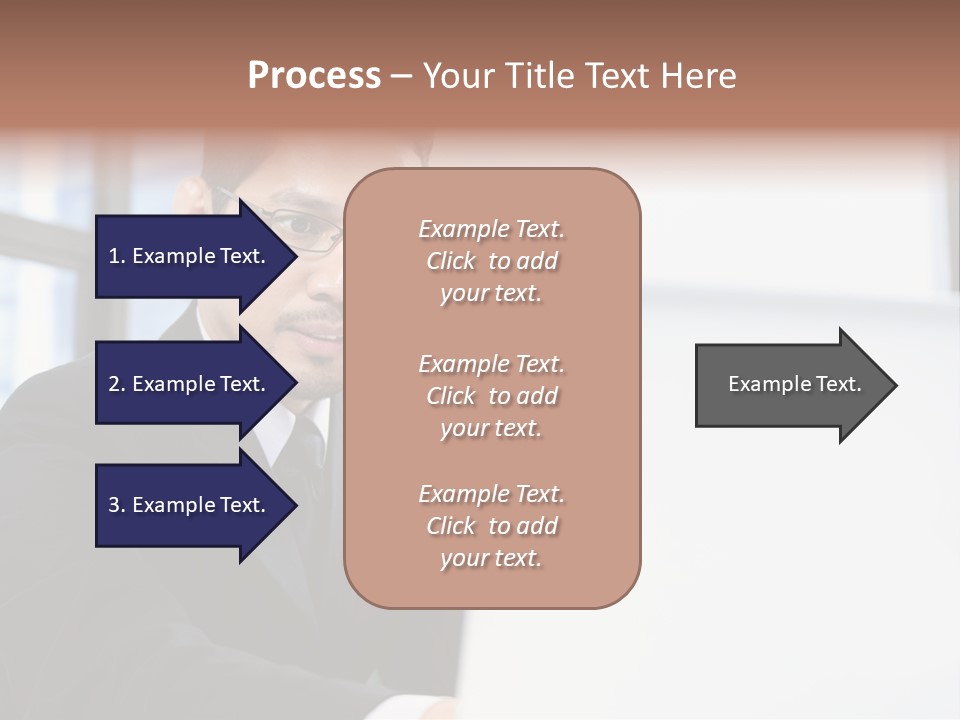 Process – Your Title Text Here

1. Example Text.

2. Example Text.

3. Example Text.

Example Text. Click to add your text.

Example Text. Click to add your text.

Example Text. Click to add your text.

Example Text.